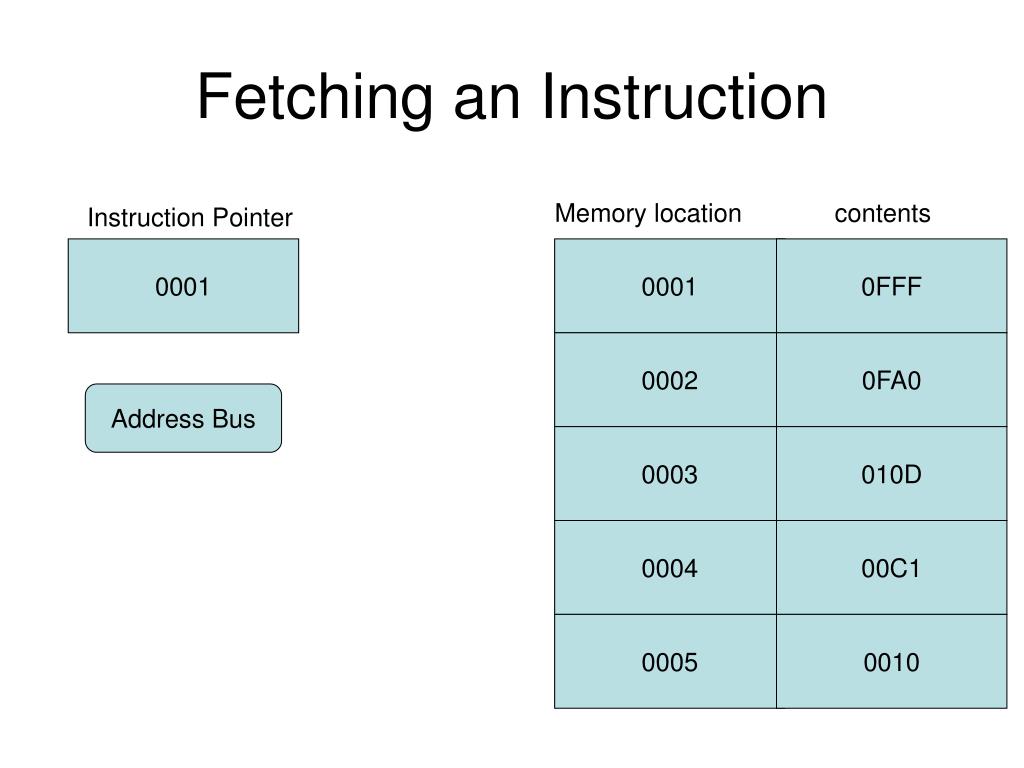 Fetching an Instruction

Instruction Pointer

0001

Address Bus

| Memory location | contents |
|---|---|
| 0001 | 0FFF |
| 0002 | 0FA0 |
| 0003 | 010D |
| 0004 | 00C1 |
| 0005 | 0010 |